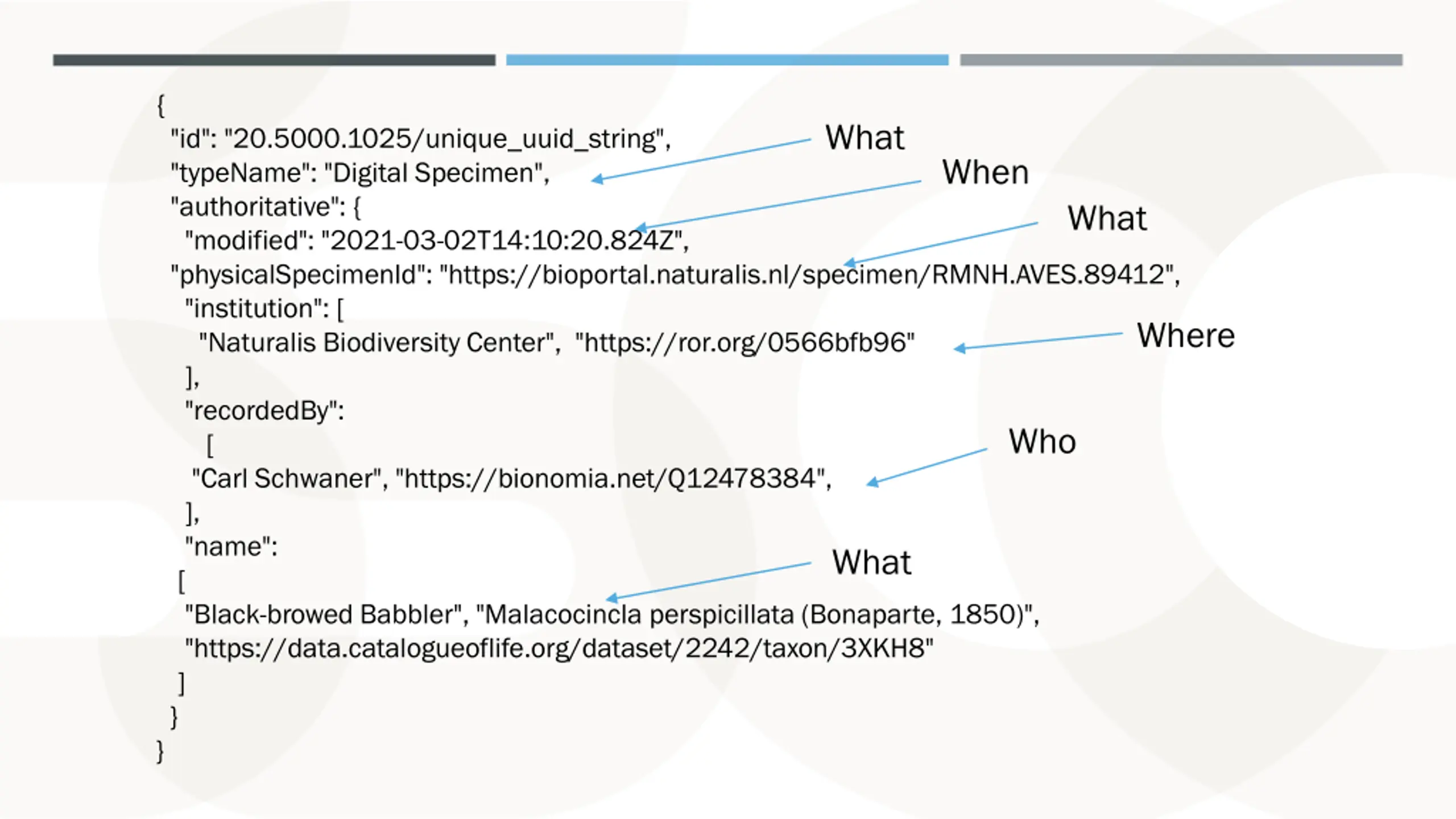 {
"id": "20.5000.1025/unique_uuid_string",
"typeName": "Digital Specimen",
"authoritative": {
"modified": "2021-03-02T14:10:20.824Z",
"physicalSpecimenId": "https://bioportal.naturalis.nl/specimen/RMNH.AVES.89412",
"institution": [
"Naturalis Biodiversity Center", "https://ror.org/0566bfb96"
],
"recordedBy":
[
"Carl Schwaner", "https://bionomia.net/Q12478384",
],
"name":
[
"Black-browed Babbler", "Malacocincla perspicillata (Bonaparte, 1850)",
"https://data.catalogueoflife.org/dataset/2242/taxon/3XKH8"
]
}
}

What

When

What

Where

Who

What